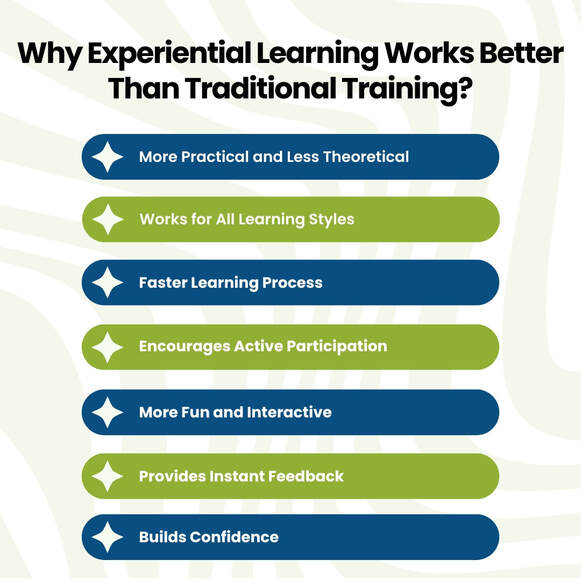 Why Experiential Learning Works Better Than Traditional Training?

More Practical and Less Theoretical

Works for All Learning Styles

Faster Learning Process

Encourages Active Participation

More Fun and Interactive

Provides Instant Feedback

Builds Confidence